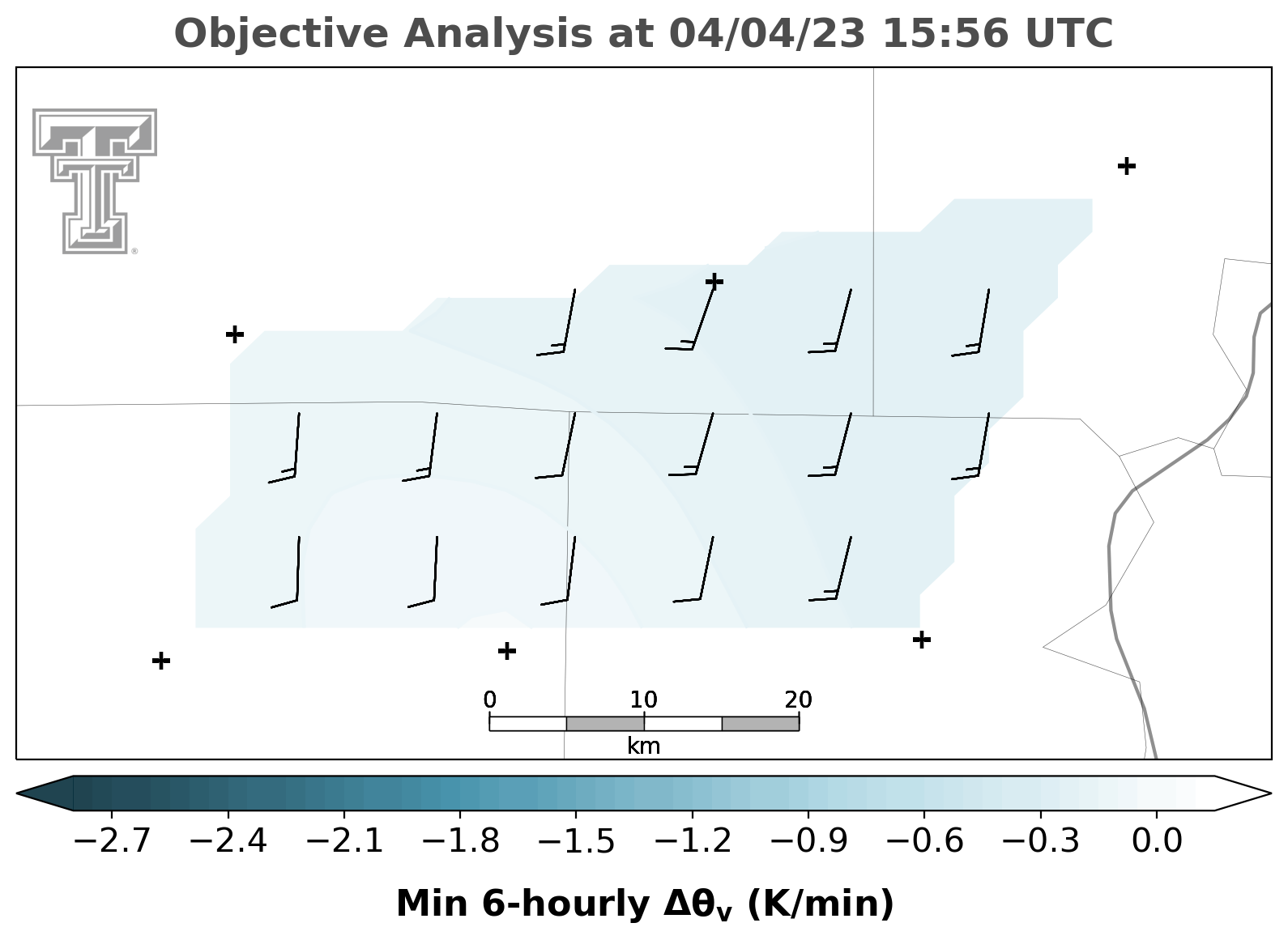 Objective Analysis at 04/04/23 15:56 UTC

0 10 20
km

−2.7 −2.4 −2.1 −1.8 −1.5 −1.2 −0.9 −0.6 −0.3 0.0

Min 6-hourly $\Delta\theta_v$ (K/min)